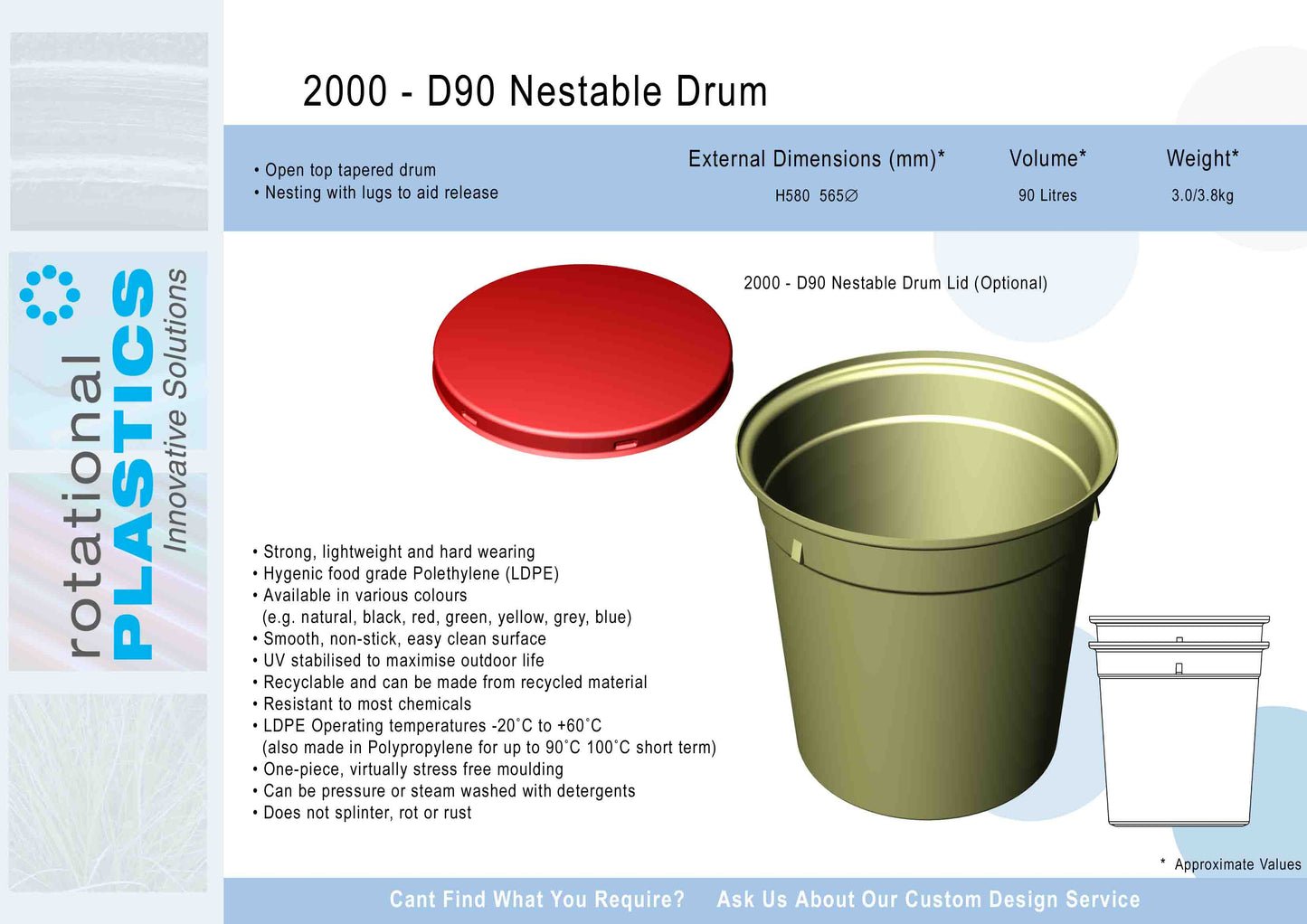 rotational PLASTICS Innovative Solutions

2000 - D90 Nestable Drum

• Open top tapered drum
• Nesting with lugs to aid release

| External Dimensions (mm)* | Volume* | Weight* |
|---|---|---|
| H580 565∅ | 90 Litres | 3.0/3.8kg |

2000 - D90 Nestable Drum Lid (Optional)

• Strong, lightweight and hard wearing
• Hygenic food grade Polethylene (LDPE)
• Available in various colours (e.g. natural, black, red, green, yellow, grey, blue)
• Smooth, non-stick, easy clean surface
• UV stabilised to maximise outdoor life
• Recyclable and can be made from recycled material
• Resistant to most chemicals
• LDPE Operating temperatures -20˚C to +60˚C (also made in Polypropylene for up to 90˚C 100˚C short term)
• One-piece, virtually stress free moulding
• Can be pressure or steam washed with detergents
• Does not splinter, rot or rust

* Approximate Values

Cant Find What You Require? Ask Us About Our Custom Design Service